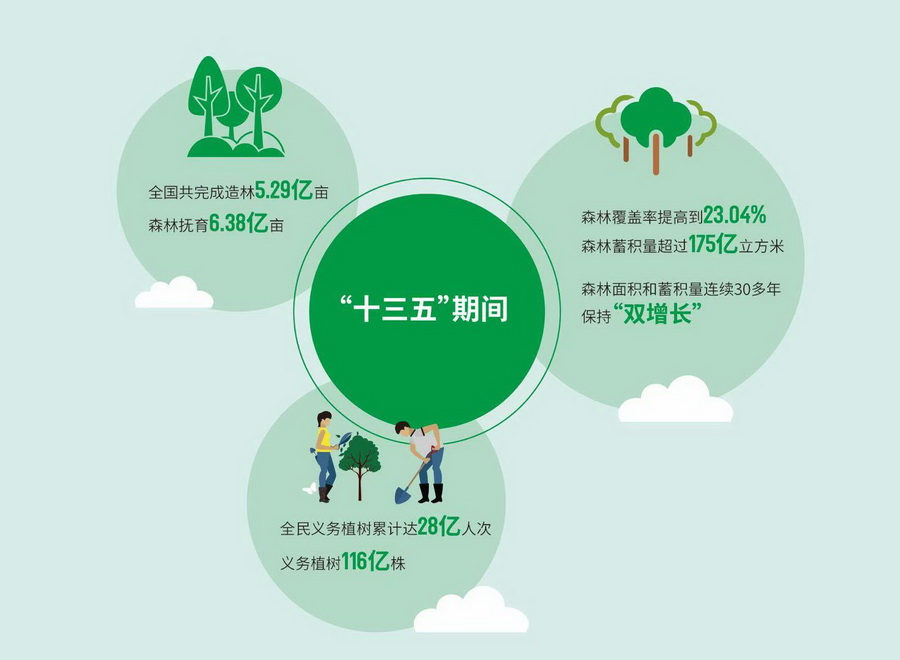 全国共完成造林5.29亿亩
森林抚育6.38亿亩

“十三五”期间

森林覆盖率提高到23.04%
森林蓄积量超过175亿立方米

森林面积和蓄积量连续30多年保持“双增长”

全民义务植树累计达28亿人次
义务植树116亿株